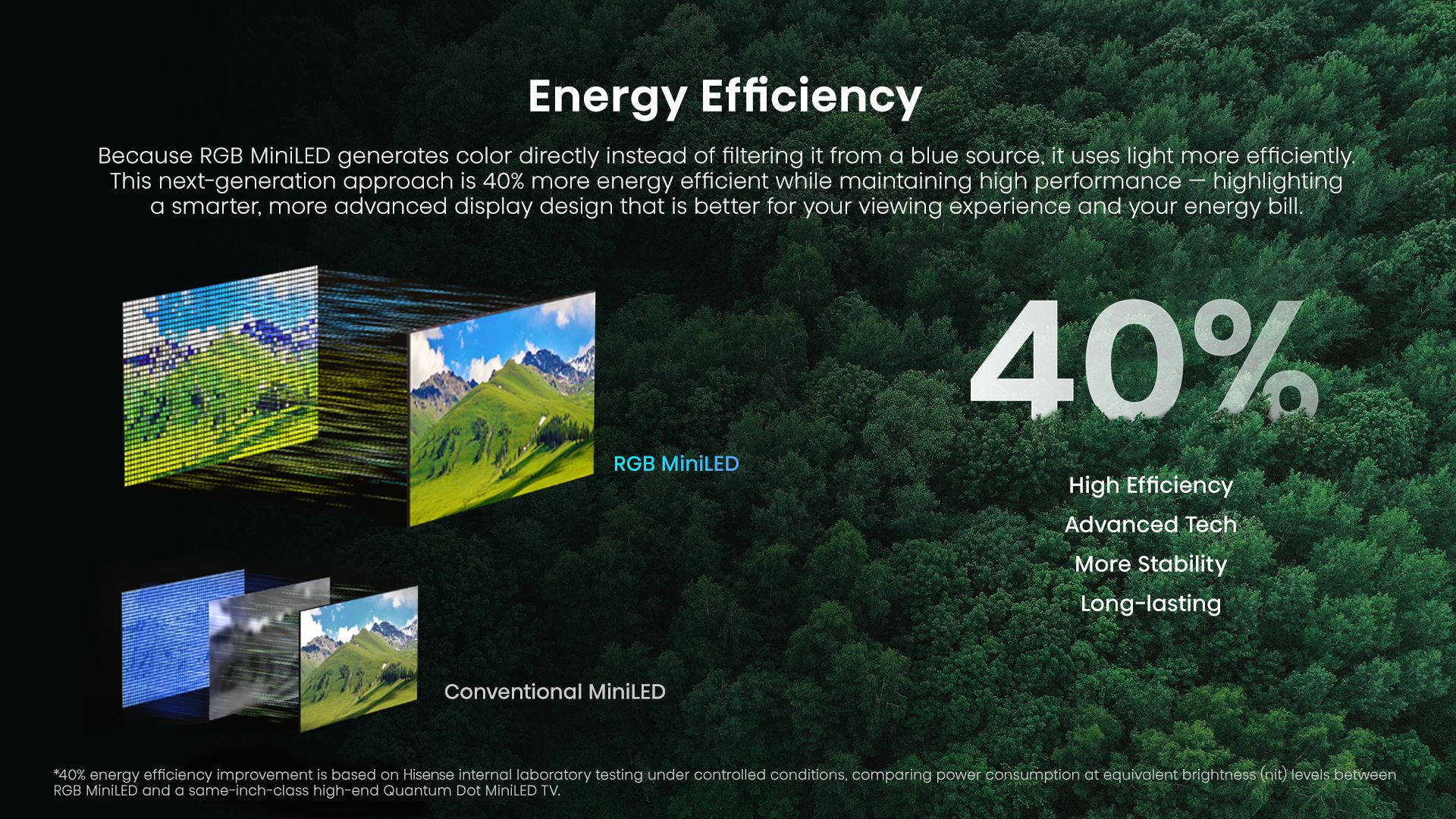 Energy Efficiency

Because RGB MiniLED generates color directly instead of filtering it from a blue source, it uses light more efficiently. This next-generation approach is 40% more energy efficient while maintaining high performance — highlighting a smarter, more advanced display design that is better for your viewing experience and your energy bill.

RGB MiniLED

Conventional MiniLED

40%

High Efficiency

Advanced Tech

More Stability

Long-lasting

*40% energy efficiency improvement is based on Hisense internal laboratory testing under controlled conditions, comparing power consumption at equivalent brightness (nit) levels between RGB MiniLED and a same-inch-class high-end Quantum Dot MiniLED TV.